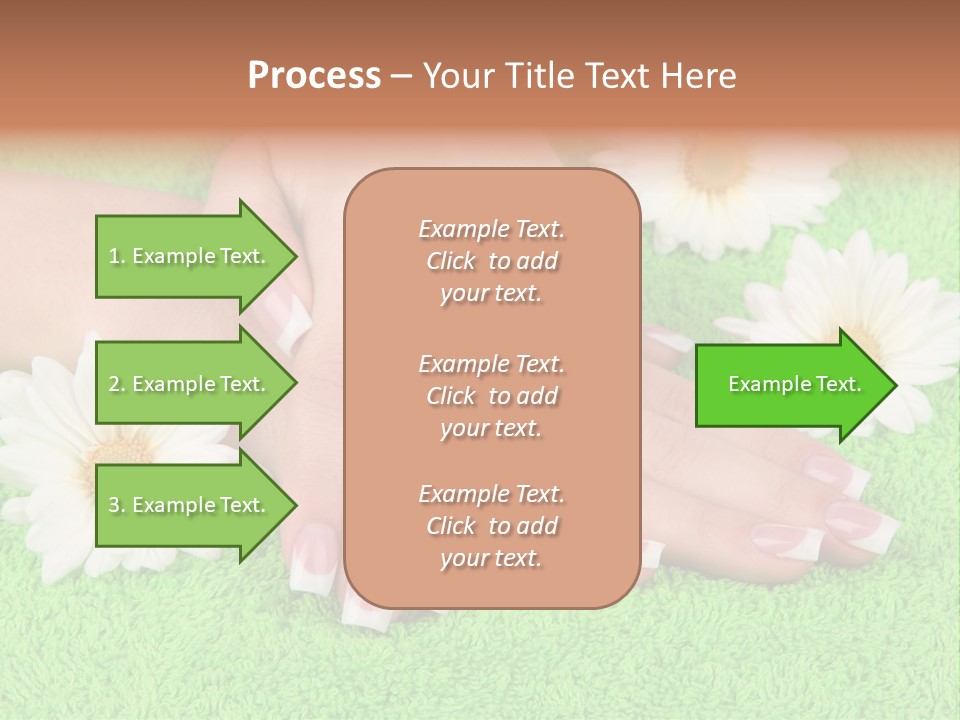 Process – Your Title Text Here

1. Example Text.

2. Example Text.

3. Example Text.

Example Text. Click to add your text.

Example Text. Click to add your text.

Example Text. Click to add your text.

Example Text.